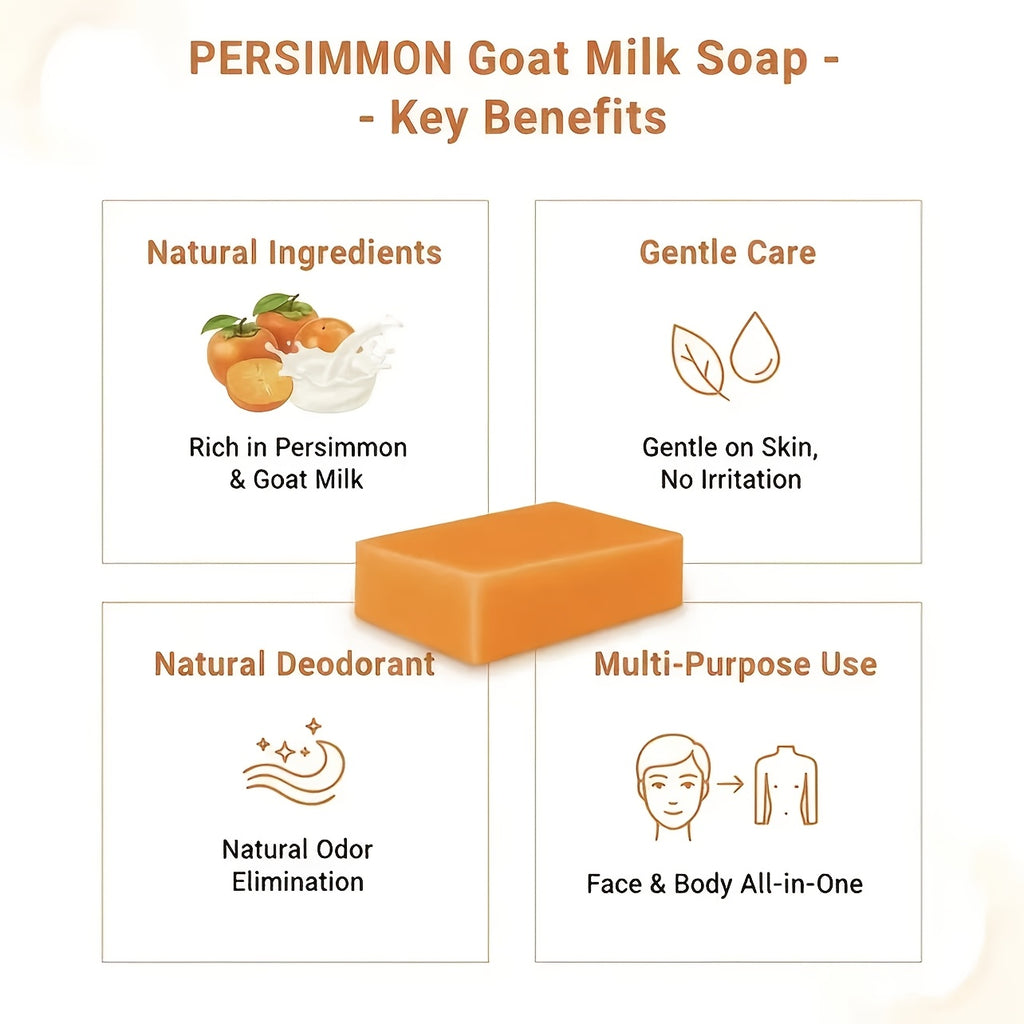 PERSIMMON Goat Milk Soap -
- Key Benefits

Natural Ingredients

Rich in Persimmon & Goat Milk

Gentle Care

Gentle on Skin, No Irritation

Natural Deodorant

Natural Odor Elimination

Multi-Purpose Use

Face & Body All-in-One